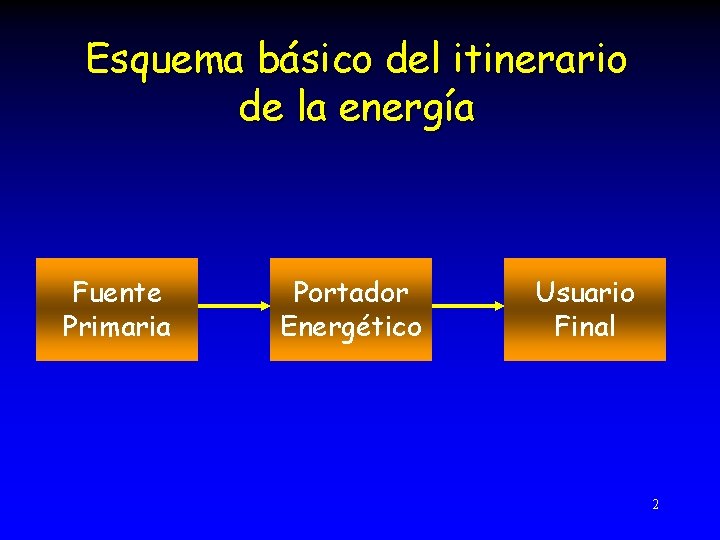 Esquema básico del itinerario de la energía

Fuente Primaria

Portador Energético

Usuario Final

2